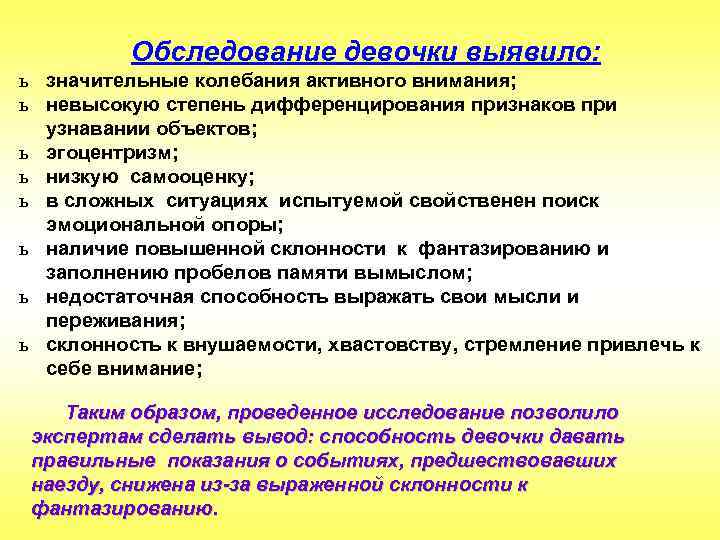 Обследование девочки выявило:

ь значительные колебания активного внимания;
ь невысокую степень дифференцирования признаков при узнавании объектов;
ь эгоцентризм;
ь низкую самооценку;
ь в сложных ситуациях испытуемой свойственен поиск эмоциональной опоры;
ь наличие повышенной склонности к фантазированию и заполнению пробелов памяти вымыслом;
ь недостаточная способность выражать свои мысли и переживания;
ь склонность к внушаемости, хвастовству, стремление привлечь к себе внимание;

Таким образом, проведенное исследование позволило экспертам сделать вывод: способность девочки давать правильные показания о событиях, предшествовавших наезду, снижена из-за выраженной склонности к фантазированию.